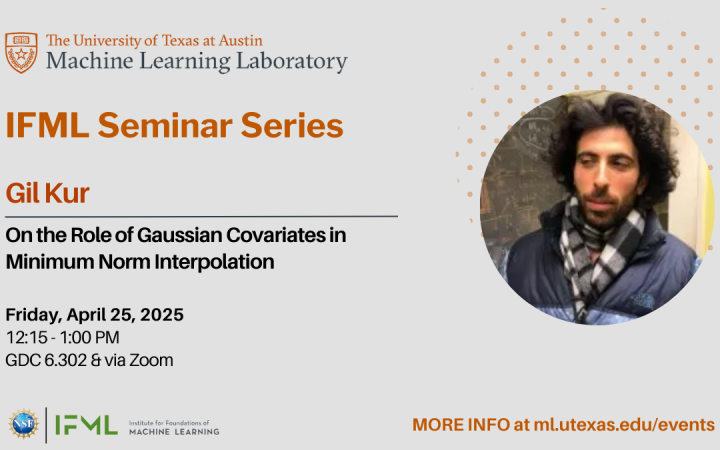 The University of Texas at Austin
Machine Learning Laboratory

IFML Seminar Series

Gil Kur

On the Role of Gaussian Covariates in Minimum Norm Interpolation

Friday, April 25, 2025
12:15 - 1:00 PM
GDC 6.302 & via Zoom

NSF
IFML Institute for Foundations of MACHINE LEARNING

MORE INFO at ml.utexas.edu/events